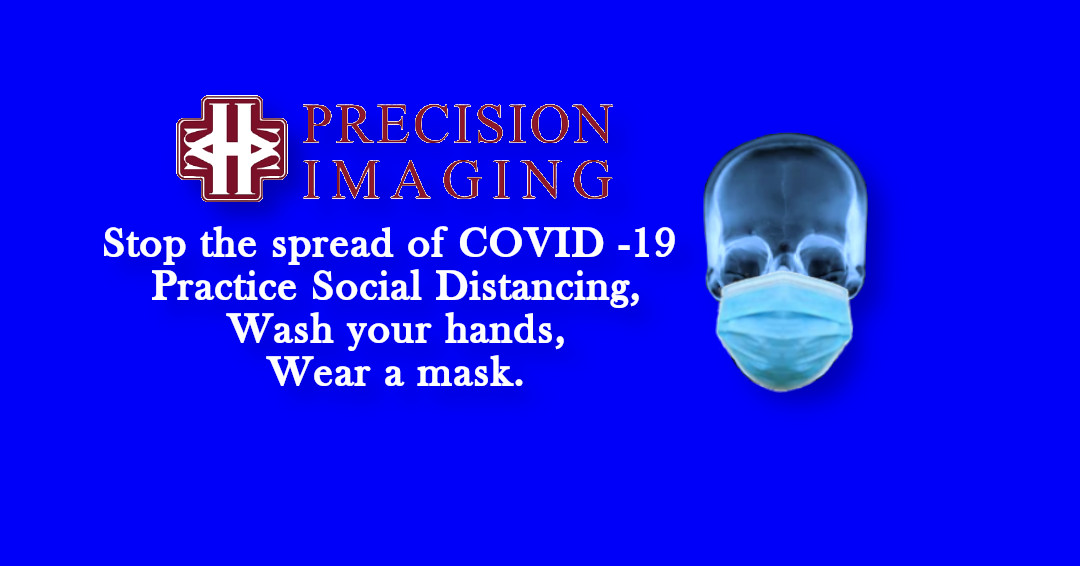 PRECISION
IMAGING

Stop the spread of COVID -19
Practice Social Distancing,
Wash your hands,
Wear a mask.